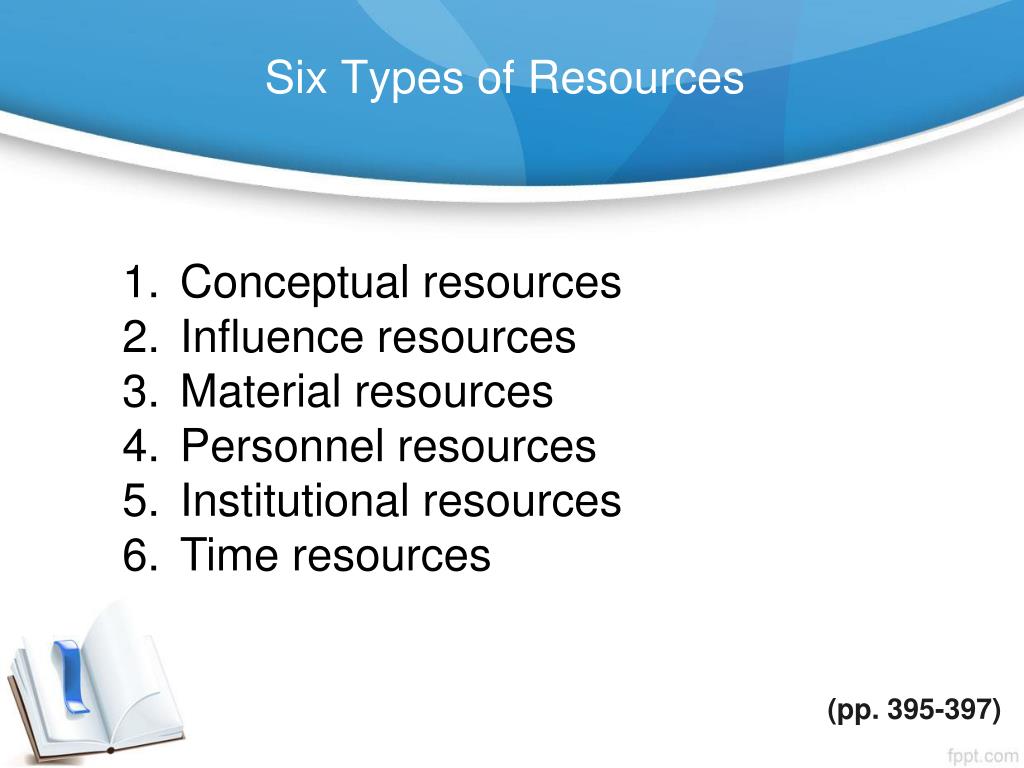 Six Types of Resources

1. Conceptual resources
2. Influence resources
3. Material resources
4. Personnel resources
5. Institutional resources
6. Time resources

(pp. 395-397)

fppt.com